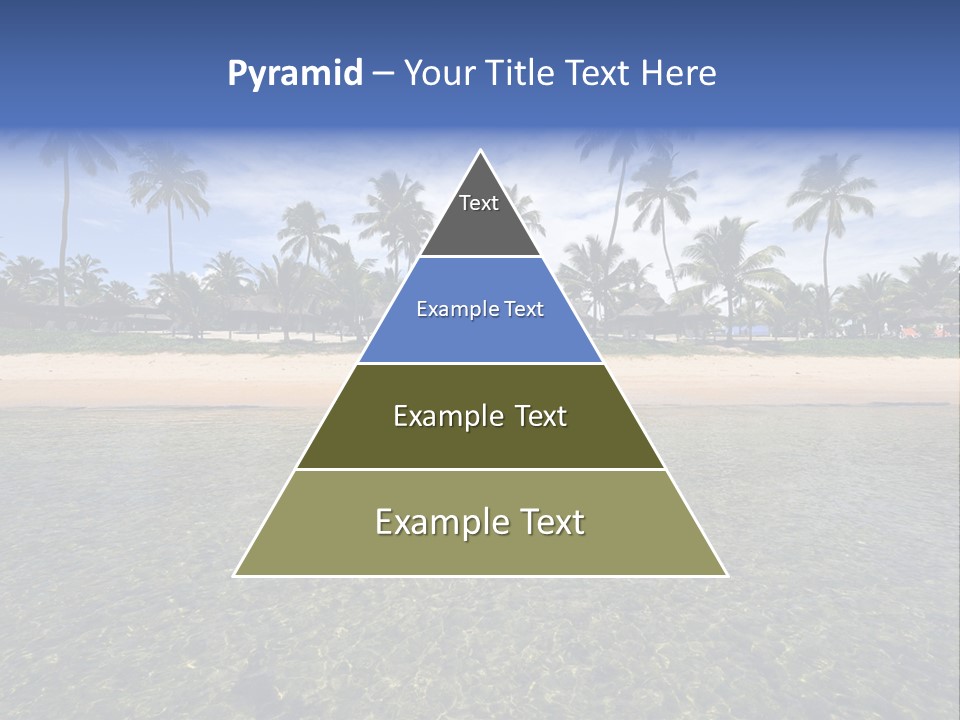 Pyramid – Your Title Text Here

Text

Example Text

Example Text

Example Text